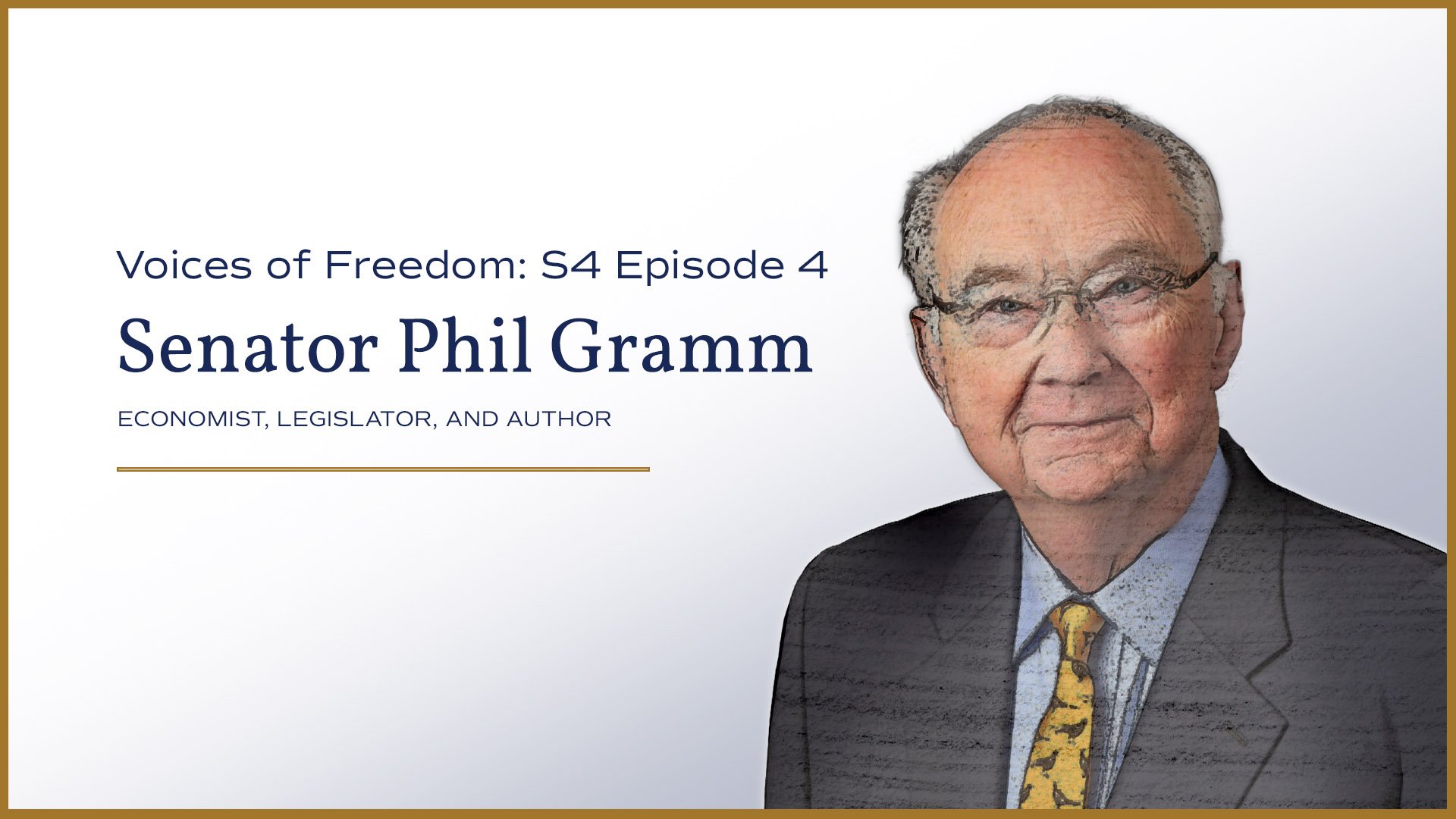 Voices of Freedom: S4 Episode 4

Senator Phil Gramm

ECONOMIST, LEGISLATOR, AND AUTHOR